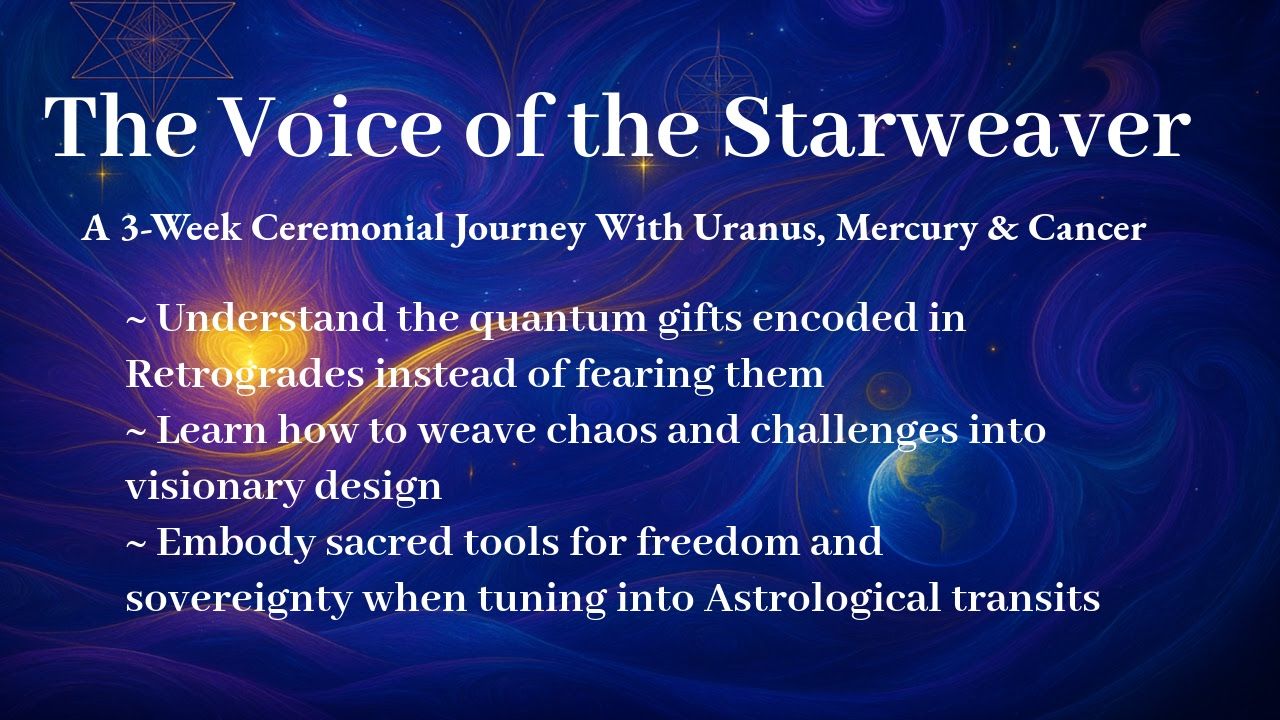 The Voice of the Starweaver

A 3-Week Ceremonial Journey With Uranus, Mercury & Cancer

~ Understand the quantum gifts encoded in Retrogrades instead of fearing them
~ Learn how to weave chaos and challenges into visionary design
~ Embody sacred tools for freedom and sovereignty when tuning into Astrological transits